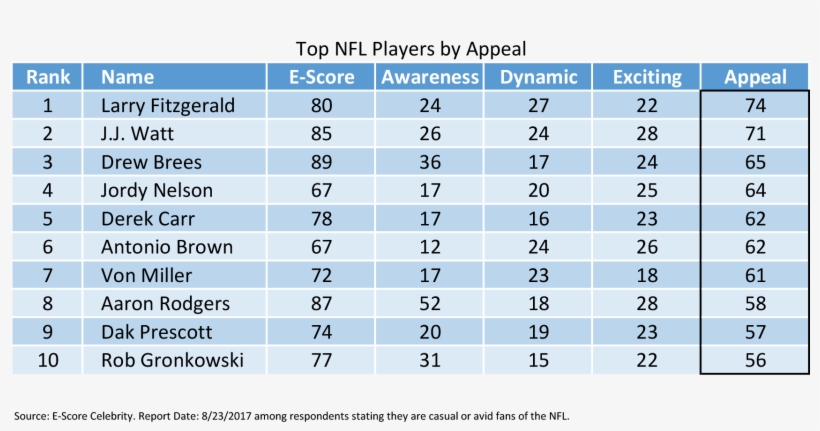 Top NFL Players by Appeal

| Rank | Name | E-Score | Awareness | Dynamic | Exciting | Appeal |
|---|---|---|---|---|---|---|
| 1 | Larry Fitzgerald | 80 | 24 | 27 | 22 | 74 |
| 2 | J.J. Watt | 85 | 26 | 24 | 28 | 71 |
| 3 | Drew Brees | 89 | 36 | 17 | 24 | 65 |
| 4 | Jordy Nelson | 67 | 17 | 20 | 25 | 64 |
| 5 | Derek Carr | 78 | 17 | 16 | 23 | 62 |
| 6 | Antonio Brown | 67 | 12 | 24 | 26 | 62 |
| 7 | Von Miller | 72 | 17 | 23 | 18 | 61 |
| 8 | Aaron Rodgers | 87 | 52 | 18 | 28 | 58 |
| 9 | Dak Prescott | 74 | 20 | 19 | 23 | 57 |
| 10 | Rob Gronkowski | 77 | 31 | 15 | 22 | 56 |

Source: E-Score Celebrity. Report Date: 8/23/2017 among respondents stating they are casual or avid fans of the NFL.